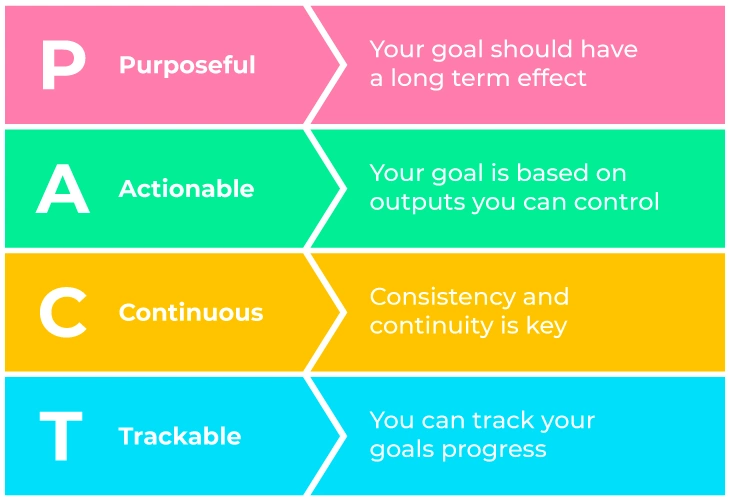 P Purposeful

Your goal should have a long term effect

A Actionable

Your goal is based on outputs you can control

C Continuous

Consistency and continuity is key

T Trackable

You can track your goals progress